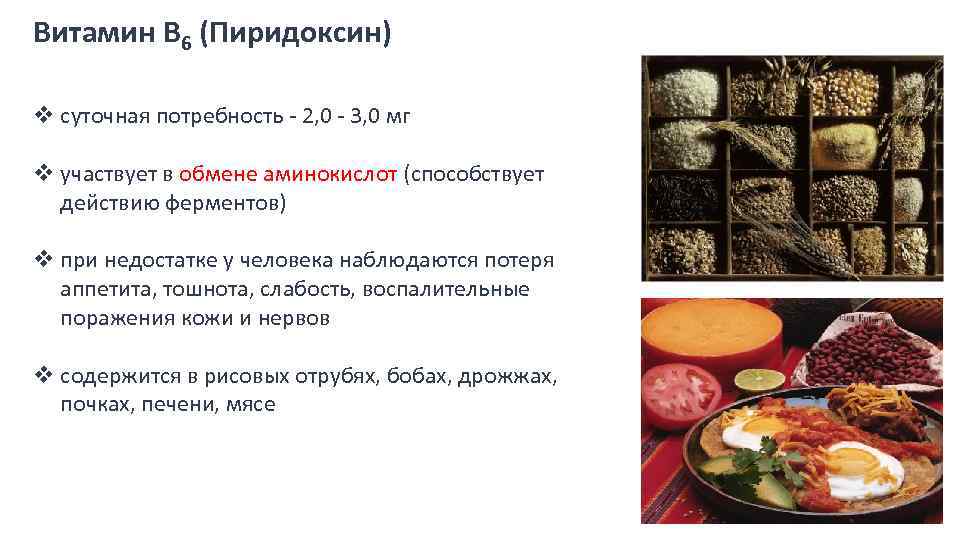 Витамин $B_6$ (Пиридоксин)

❖ суточная потребность - 2,0 - 3,0 мг

❖ участвует в обмене аминокислот (способствует действию ферментов)

❖ при недостатке у человека наблюдаются потеря аппетита, тошнота, слабость, воспалительные поражения кожи и нервов

❖ содержится в рисовых отрубях, бобах, дрожжах, почках, печени, мясе